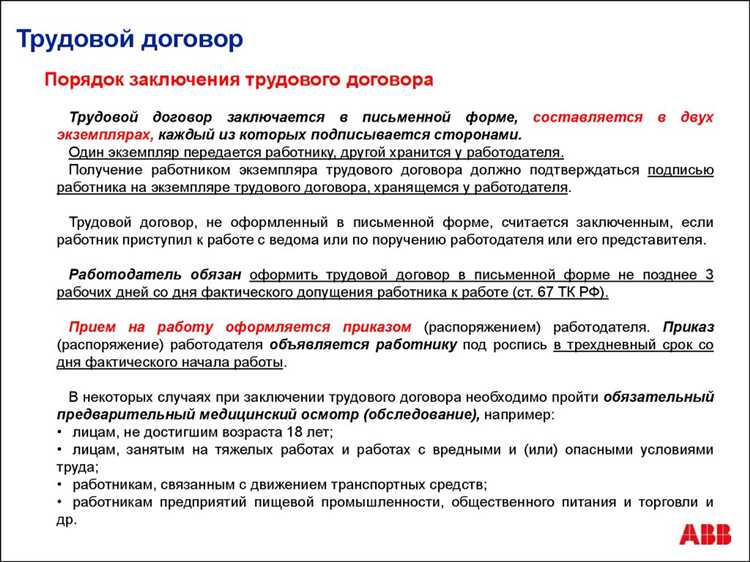 Трудовой договор

Порядок заключения трудового договора

Трудовой договор заключается в письменной форме, составляется в двух экземплярах, каждый из которых подписывается сторонами.
Один экземпляр передается работнику, другой хранится у работодателя.
Получение работником экземпляра трудового договора должно подтверждаться подписью работника на экземпляре трудового договора, хранящемся у работодателя.

Трудовой договор, не оформленный в письменной форме, считается заключенным, если работник приступил к работе с ведома или по поручению работодателя или его представителя.

Работодатель обязан оформить трудовой договор в письменной форме не позднее 3 рабочих дней со дня фактического допущения работника к работе (ст. 67 ТК РФ).

Прием на работу оформляется приказом (распоряжением) работодателя. Приказ (распоряжение) работодателя объявляется работнику под роспись в трехдневный срок со дня фактического начала работы.

В некоторых случаях при заключении трудового договора необходимо пройти обязательный предварительный медицинский осмотр (обследование), например:
• лицам, не достигшим возраста 18 лет;
• лицам, занятым на тяжелых работах и работах с вредными и (или) опасными условиями труда;
• работникам, связанным с движением транспортных средств;
• работникам предприятий пищевой промышленности, общественного питания и торговли и др.

ABB